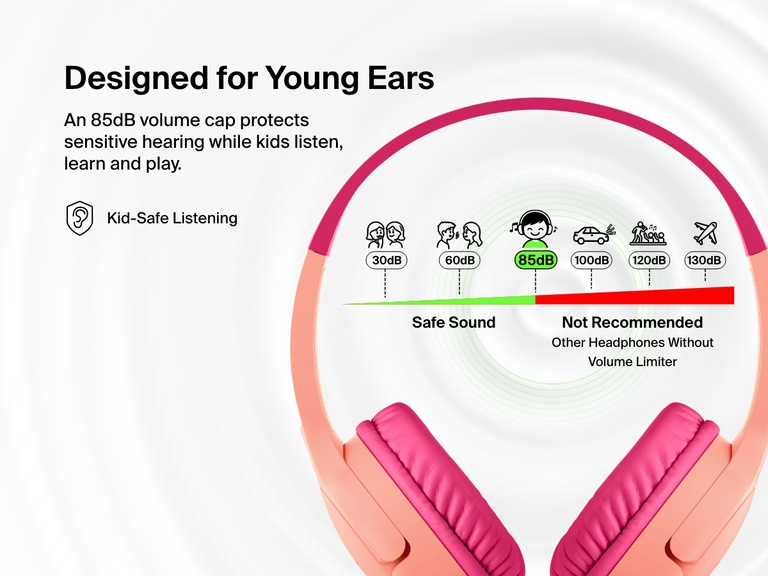 Designed for Young Ears

An 85dB volume cap protects sensitive hearing while kids listen, learn and play.

Kid-Safe Listening

30dB

60dB

85dB

100dB

120dB

130dB

Safe Sound

Not Recommended

Other Headphones Without Volume Limiter